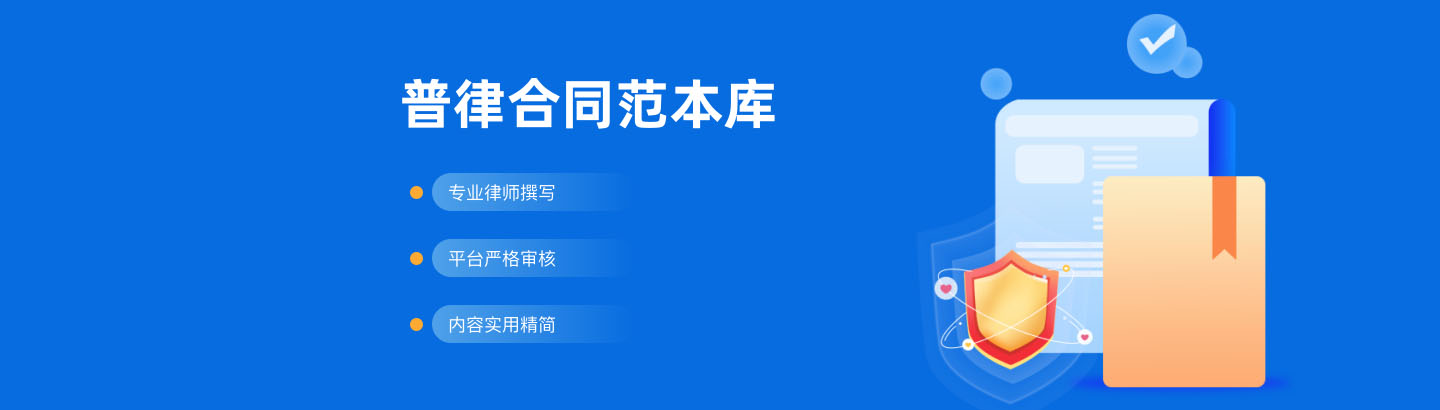 普律合同范本库

专业律师撰写

平台严格审核

内容实用精简